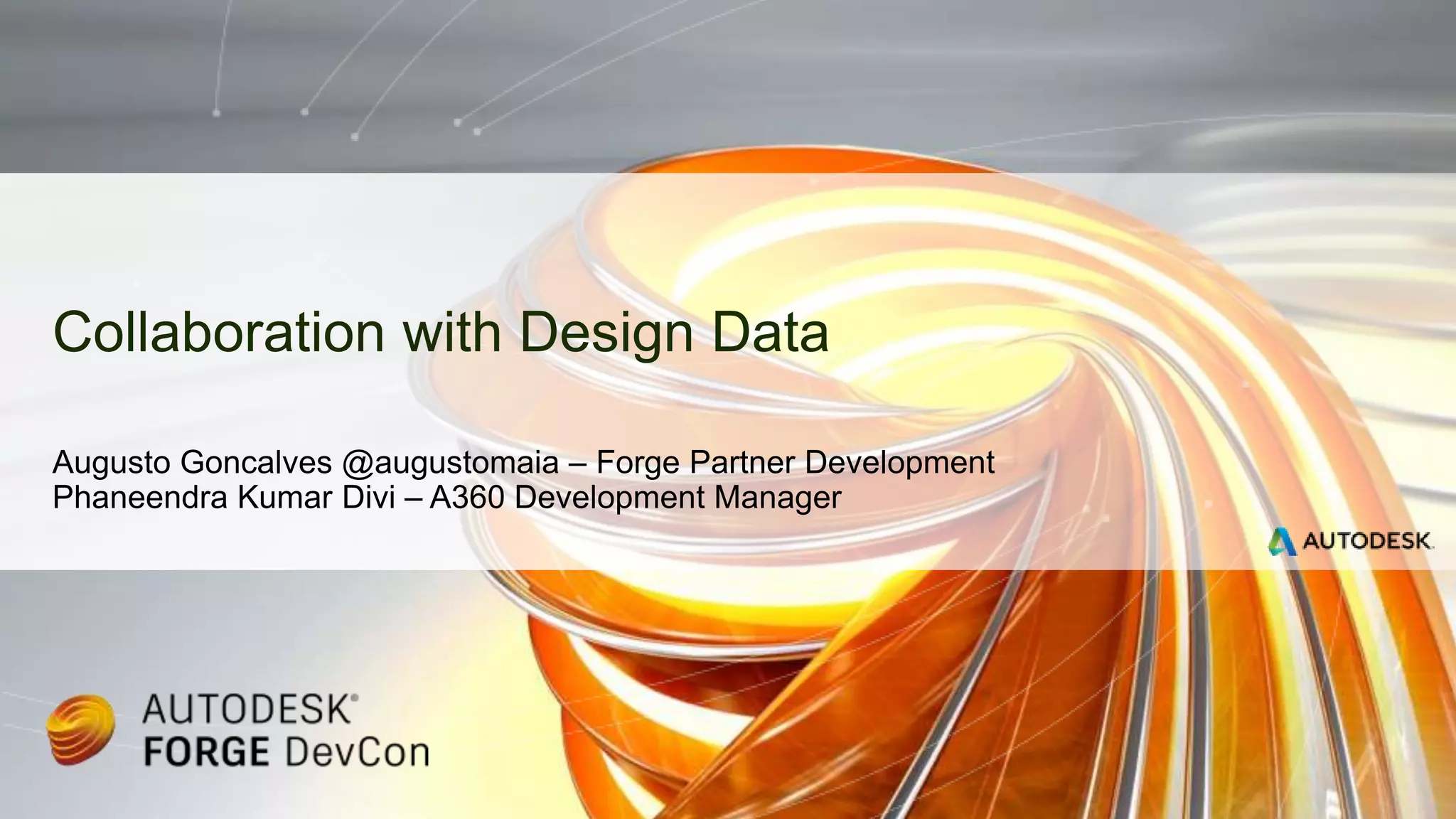 Collaboration with Design Data

Augusto Goncalves @augustomaia – Forge Partner Development
Phaneendra Kumar Divi – A360 Development Manager

AUTODESK.

AUTODESK®
FORGE DevCon